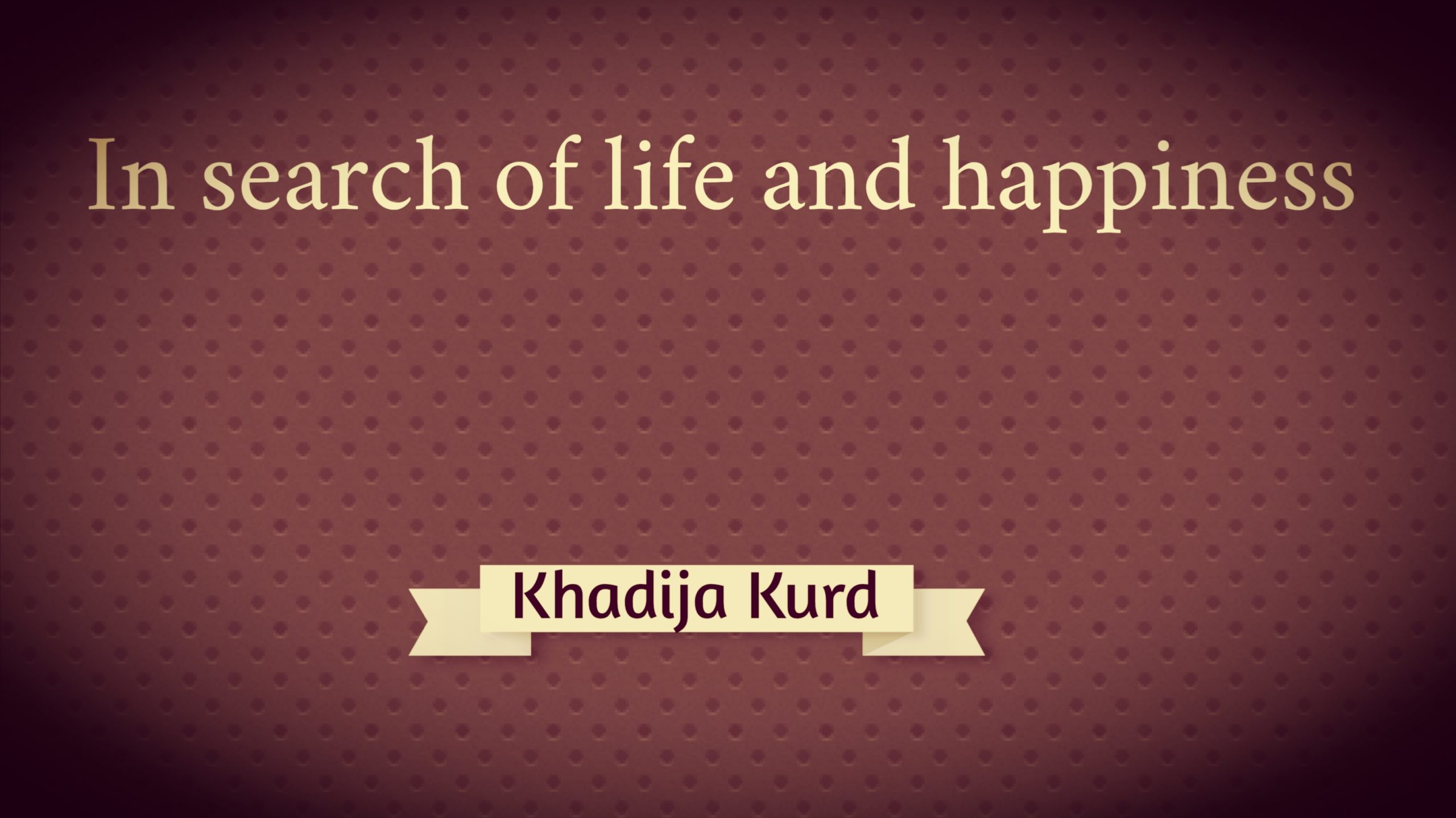 In search of life and happiness

Khadija Kurd